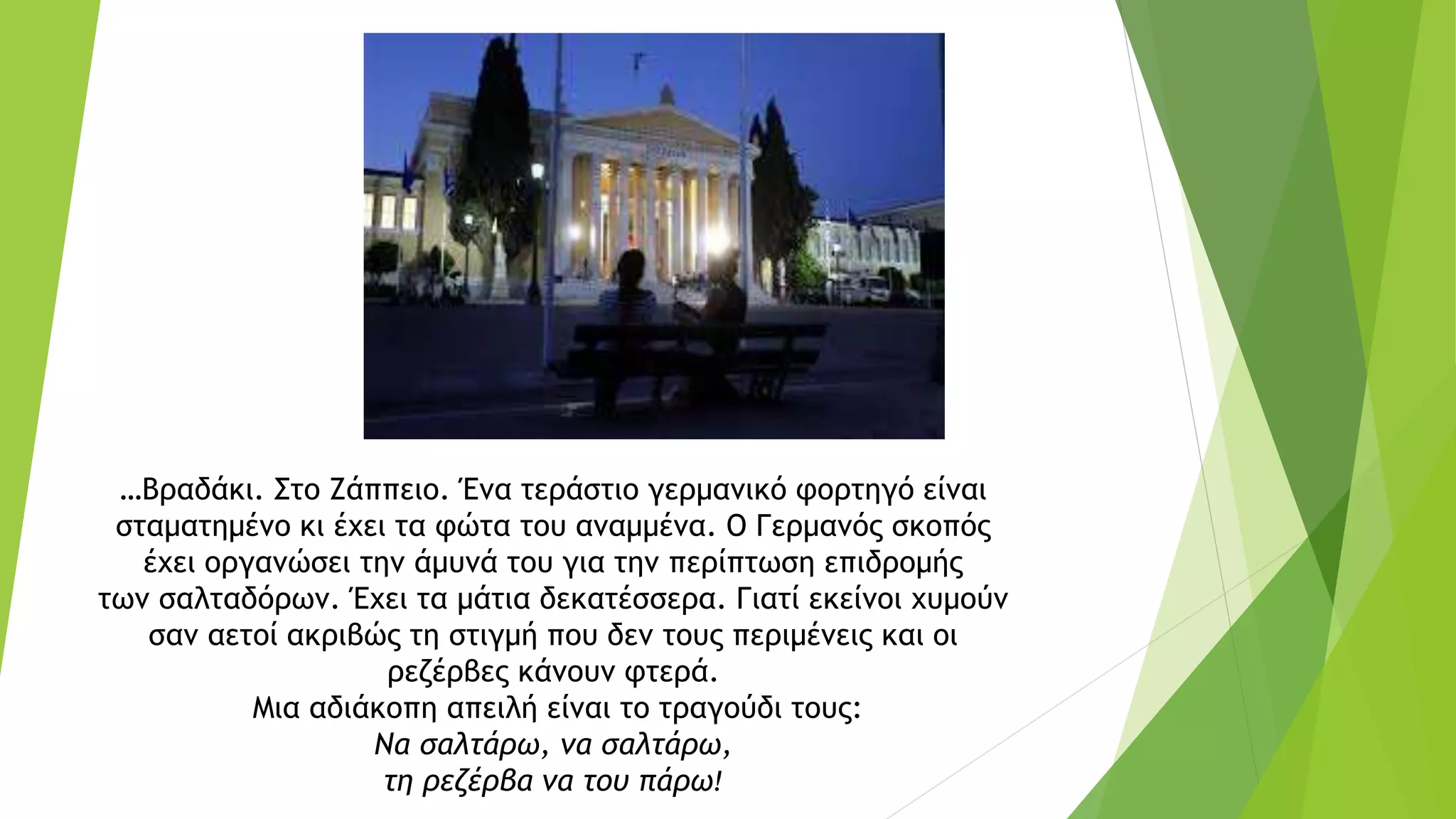 …Βραδάκι. Στο Ζάππειο. Ένα τεράστιο γερμανικό φορτηγό είναι σταματημένο κι έχει τα φώτα του αναμμένα. Ο Γερμανός σκοπός έχει οργανώσει την άμυνά του για την περίπτωση επιδρομής των σαλταδόρων. Έχει τα μάτια δεκατέσσερα. Γιατί εκείνοι χυμούν σαν αετοί ακριβώς τη στιγμή που δεν τους περιμένεις και οι ρεζέρβες κάνουν φτερά.
Μια αδιάκοπη απειλή είναι το τραγούδι τους:
Να σαλτάρω, να σαλτάρω,
τη ρεζέρβα να του πάρω!